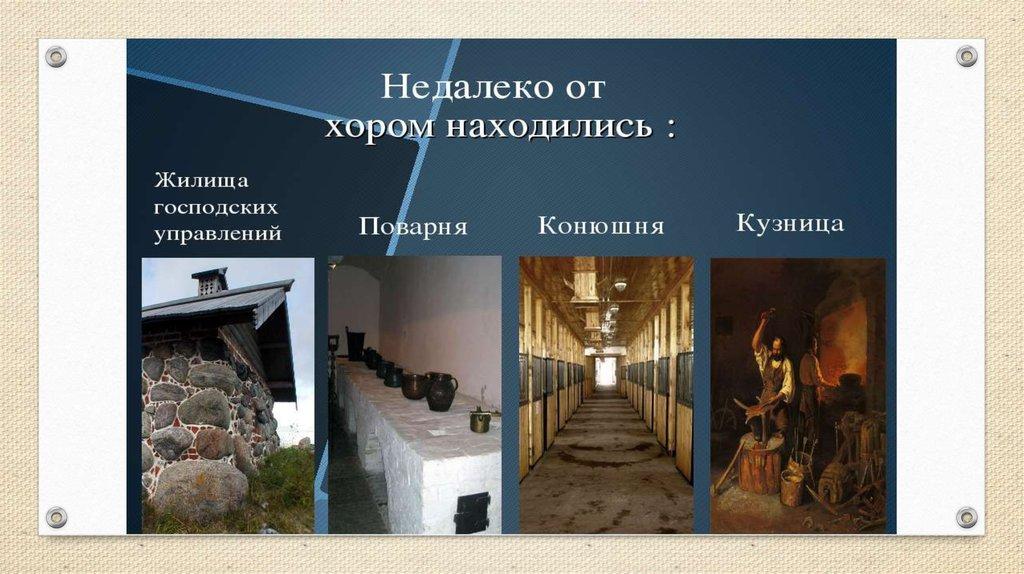 Недалеко от хором находились :

Жилища господских управлений

Поварня

Конюшня

Кузница